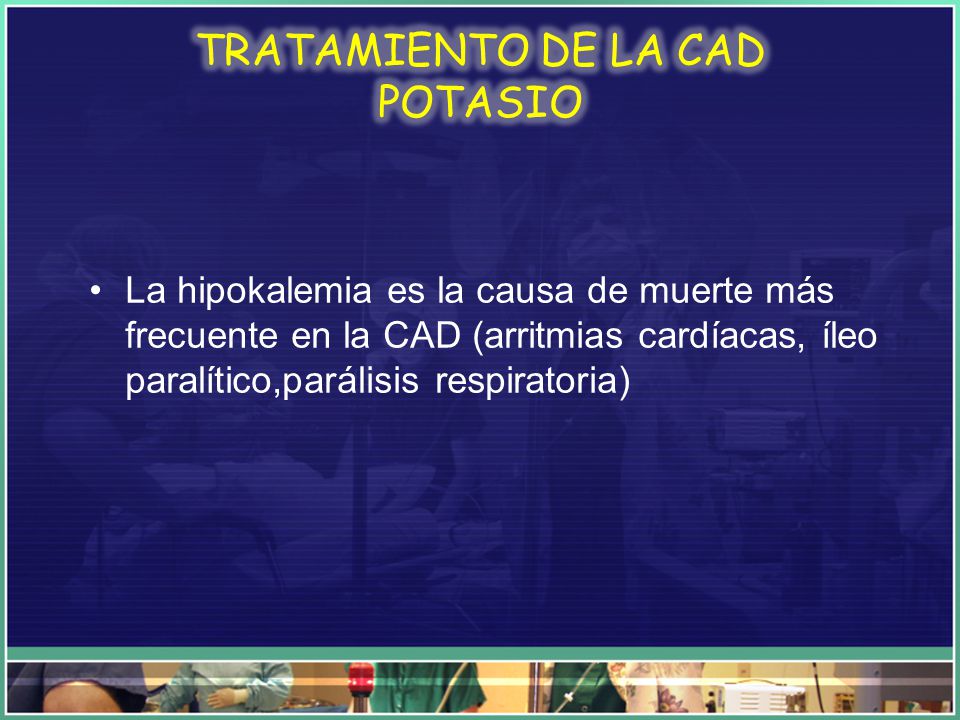 TRATAMIENTO DE LA CAD
POTASIO

• La hipokalemia es la causa de muerte más frecuente en la CAD (arritmias cardíacas, íleo paralítico,parálisis respiratoria)